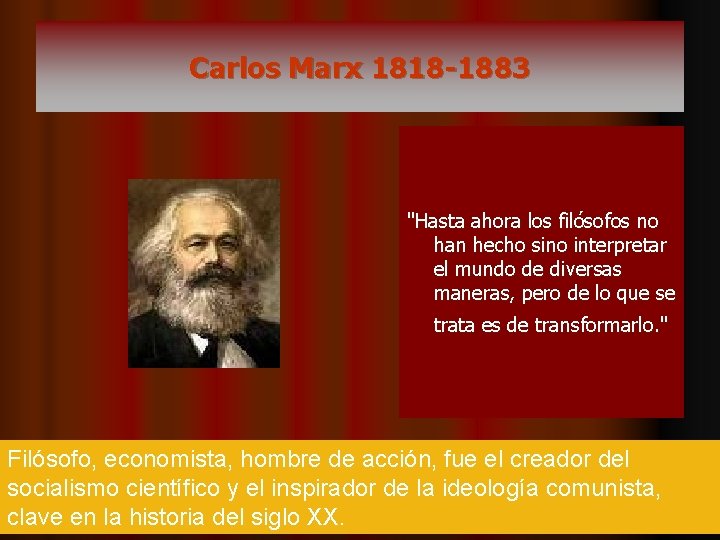 Carlos Marx 1818-1883

"Hasta ahora los filósofos no han hecho sino interpretar el mundo de diversas maneras, pero de lo que se trata es de transformarlo."

Filósofo, economista, hombre de acción, fue el creador del socialismo científico y el inspirador de la ideología comunista, clave en la historia del siglo XX.